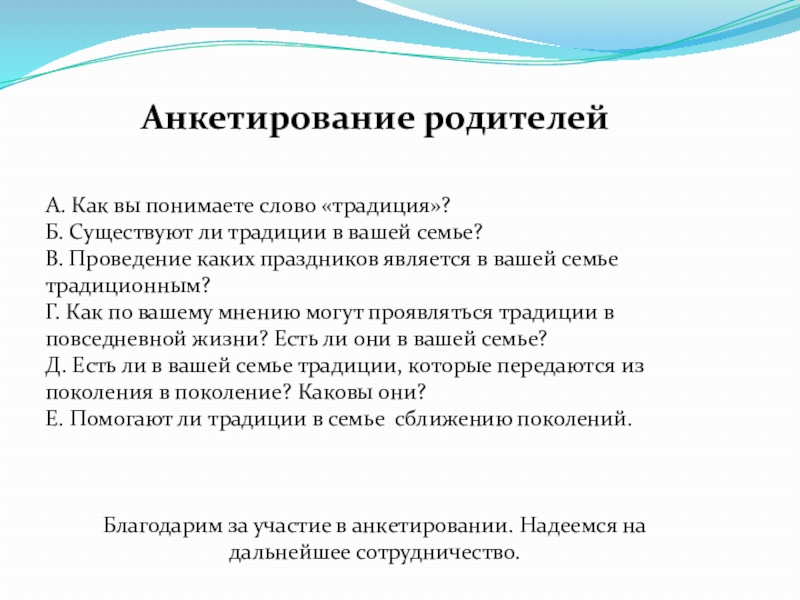 Анкетирование родителей

А. Как вы понимаете слово «традиция»?
Б. Существуют ли традиции в вашей семье?
В. Проведение каких праздников является в вашей семье традиционным?
Г. Как по вашему мнению могут проявляться традиции в повседневной жизни? Есть ли они в вашей семье?
Д. Есть ли в вашей семье традиции, которые передаются из поколения в поколение? Каковы они?
Е. Помогают ли традиции в семье сближению поколений.

Благодарим за участие в анкетировании. Надеемся на дальнейшее сотрудничество.